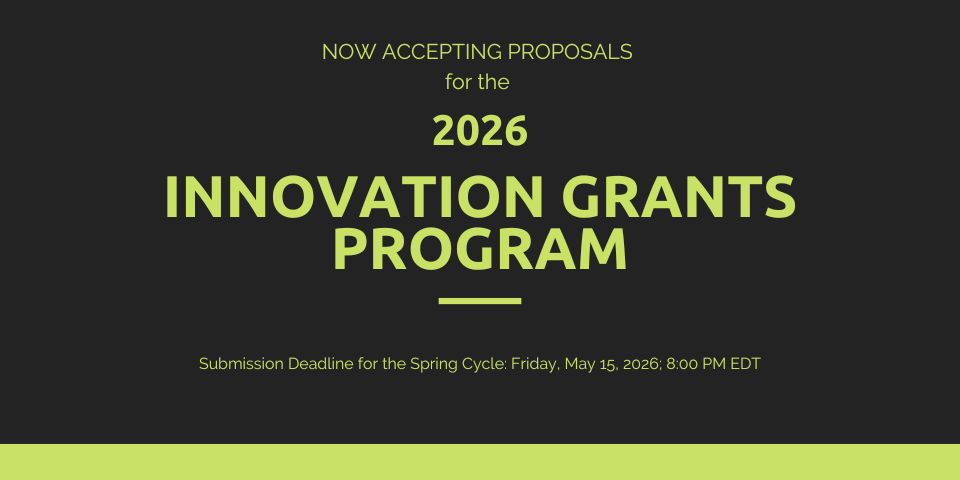 NOW ACCEPTING PROPOSALS
for the

2026

INNOVATION GRANTS PROGRAM

Submission Deadline for the Spring Cycle: Friday, May 15, 2026; 8:00 PM EDT